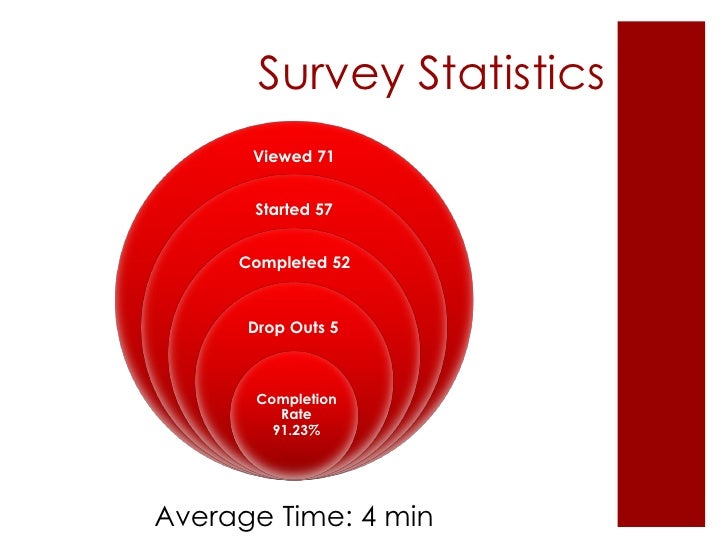 Survey Statistics

Viewed 71

Started 57

Completed 52

Drop Outs 5

Completion Rate 91.23%

Average Time: 4 min